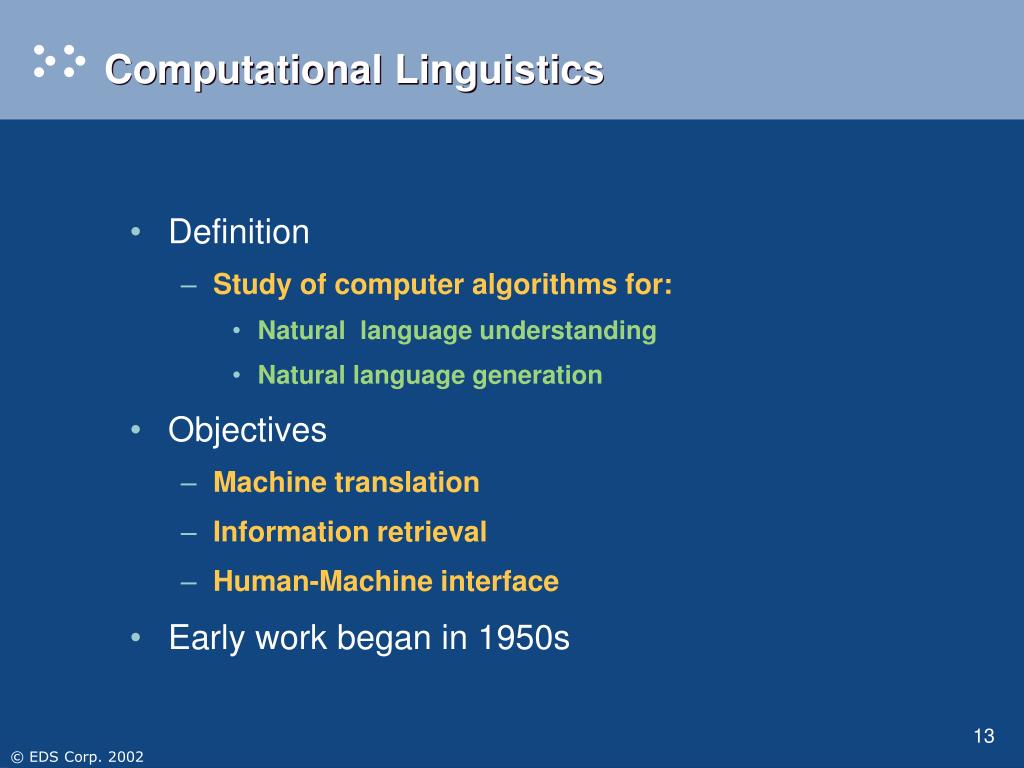 Computational Linguistics

• Definition
– Study of computer algorithms for:
• Natural  language understanding
• Natural language generation
• Objectives
– Machine translation
– Information retrieval
– Human-Machine interface
• Early work began in 1950s

13

© EDS Corp. 2002